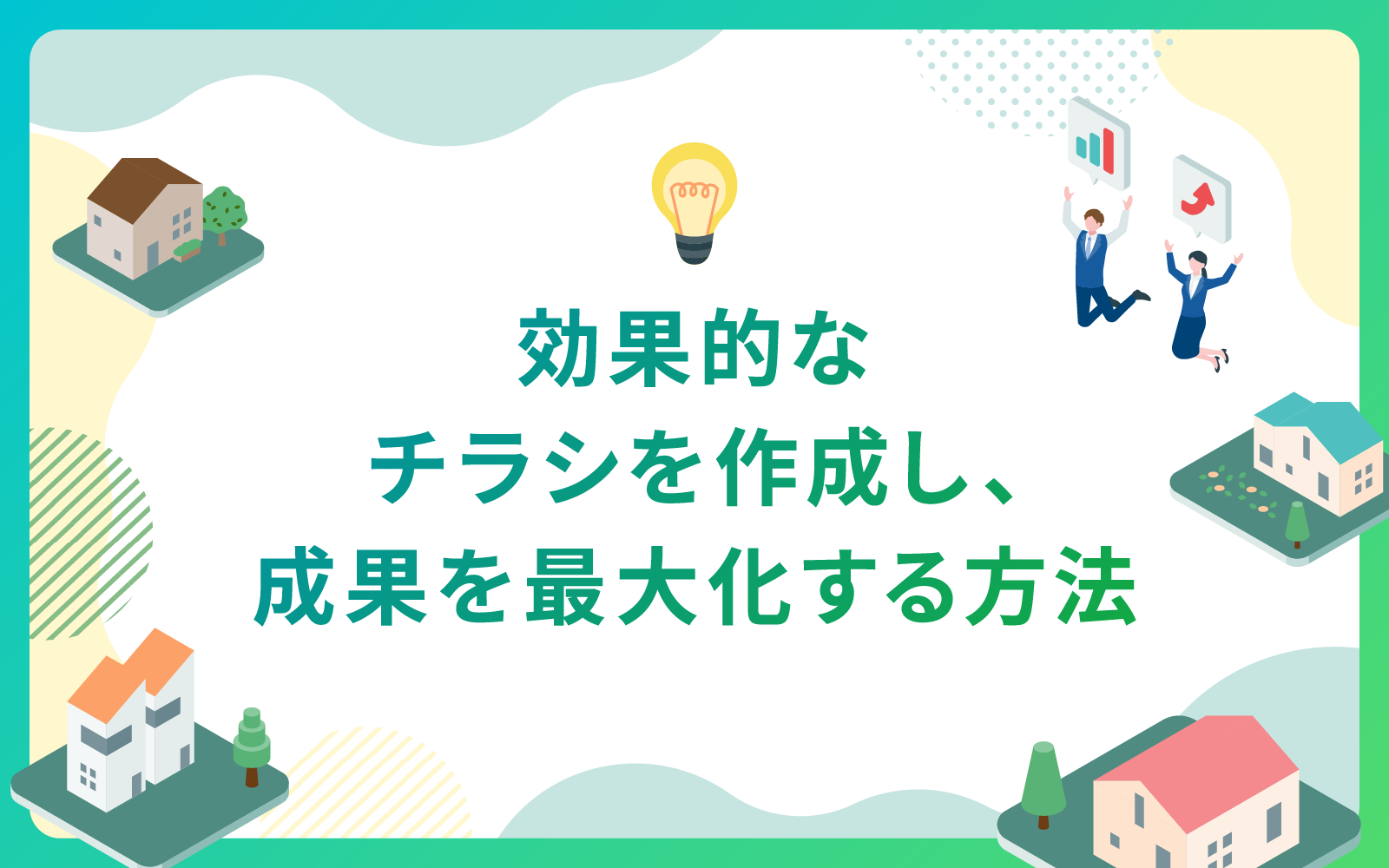 効果的な
チラシを作成し、
成果を最大化する方法